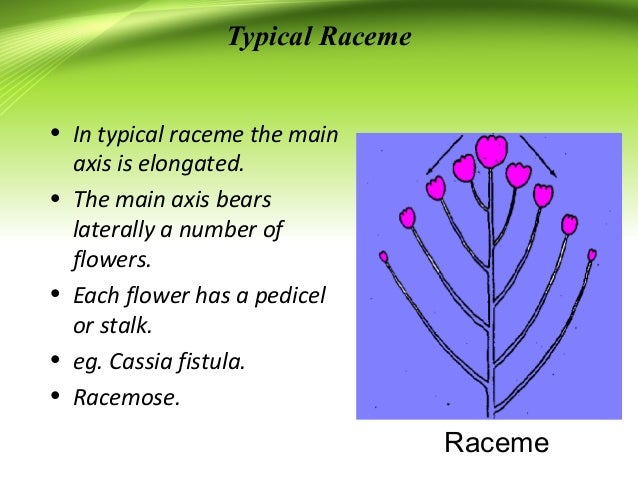 Typical Raceme

• In typical raceme the main axis is elongated.

• The main axis bears laterally a number of flowers.

• Each flower has a pedicel or stalk.

• eg. Cassia fistula.

• Racemose.

Raceme